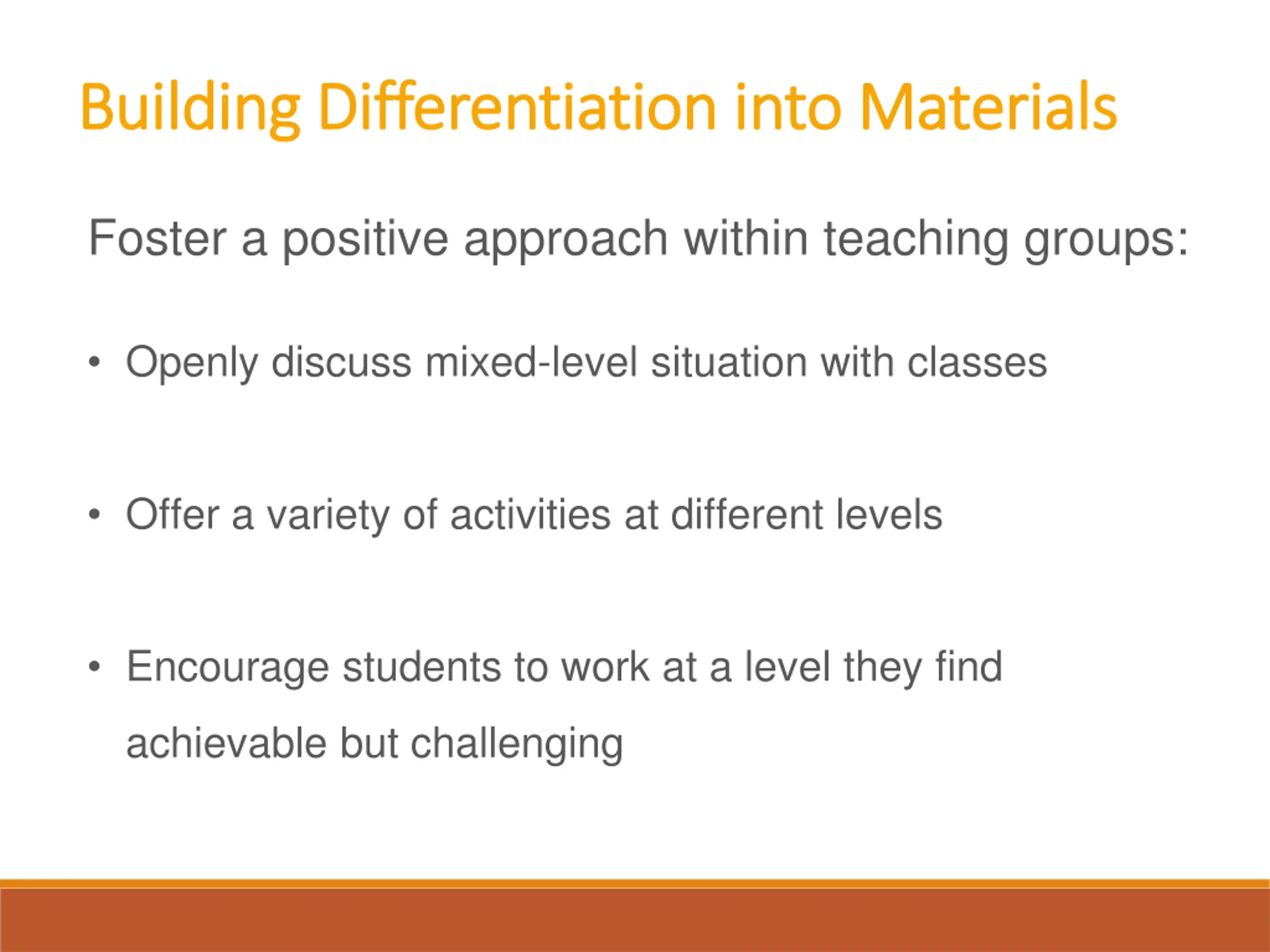 Building Differentiation into Materials

Foster a positive approach within teaching groups:

• Openly discuss mixed-level situation with classes

• Offer a variety of activities at different levels

• Encourage students to work at a level they find achievable but challenging